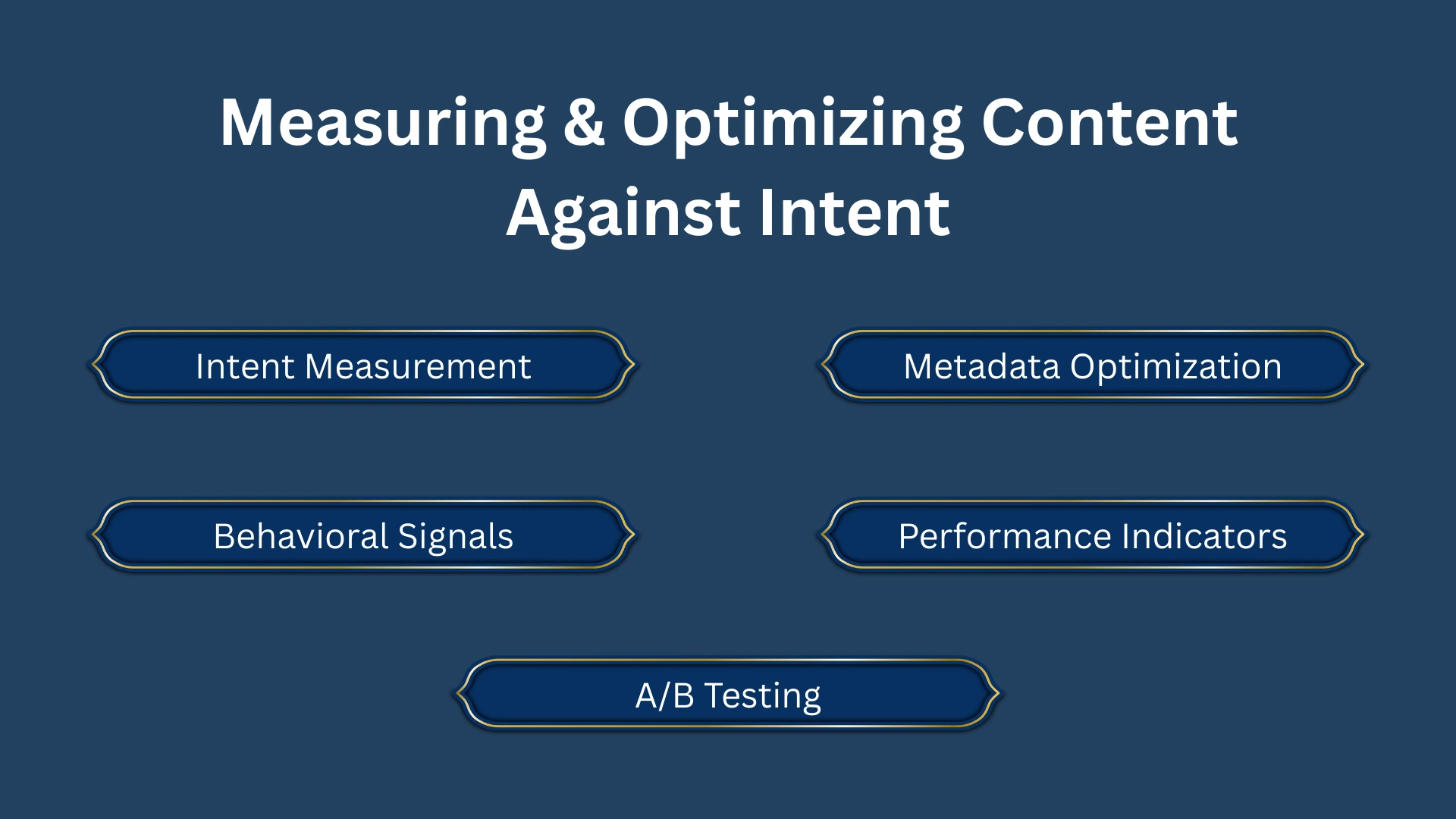 Measuring & Optimizing Content Against Intent

Intent Measurement

Metadata Optimization

Behavioral Signals

Performance Indicators

A/B Testing